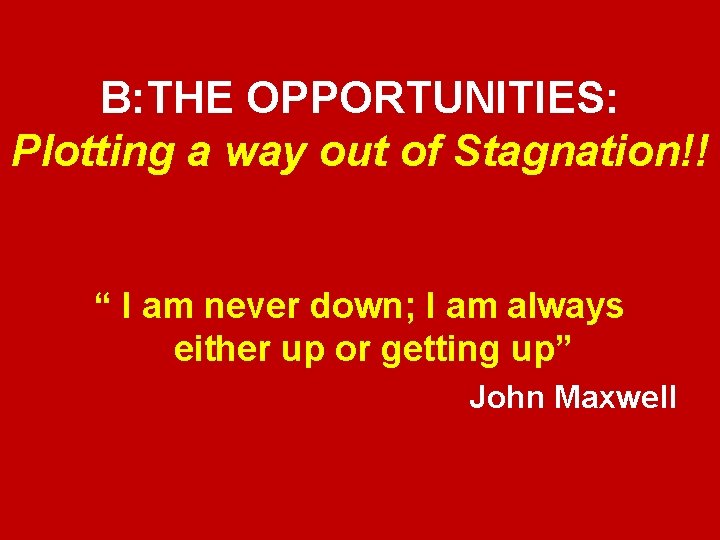 B:THE OPPORTUNITIES:
Plotting a way out of Stagnation!!

“ I am never down; I am always either up or getting up”
John Maxwell